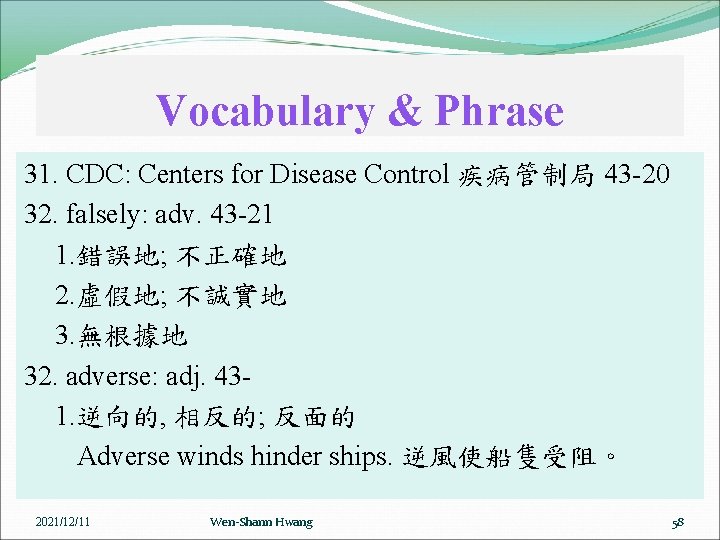 Vocabulary & Phrase

31. CDC: Centers for Disease Control 疾病管制局 43-20

32. falsely: adv. 43-21

1.錯誤地; 不正確地

2.虛假地; 不誠實地

3.無根據地

32. adverse: adj. 43-

1.逆向的, 相反的; 反面的

Adverse winds hinder ships. 逆風使船隻受阻。

2021/12/11

Wen-Shann Hwang

58